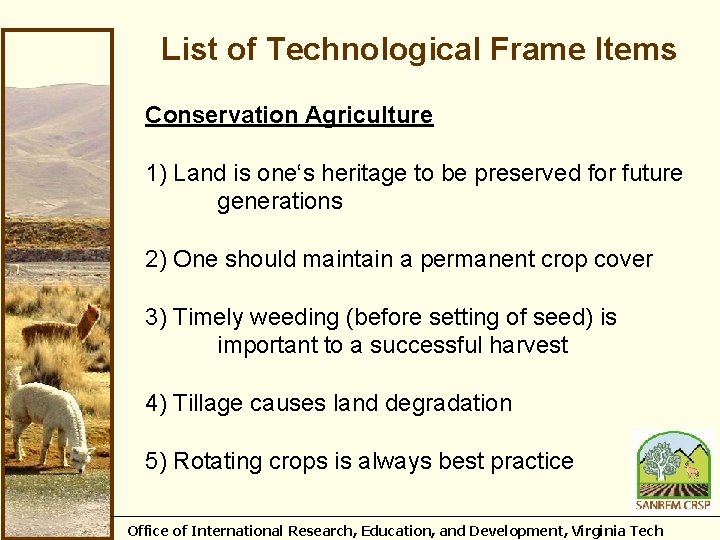 List of Technological Frame Items

Conservation Agriculture

1) Land is one‘s heritage to be preserved for future generations

2) One should maintain a permanent crop cover

3) Timely weeding (before setting of seed) is important to a successful harvest

4) Tillage causes land degradation

5) Rotating crops is always best practice

SANREM CRSP

Office of International Research, Education, and Development, Virginia Tech